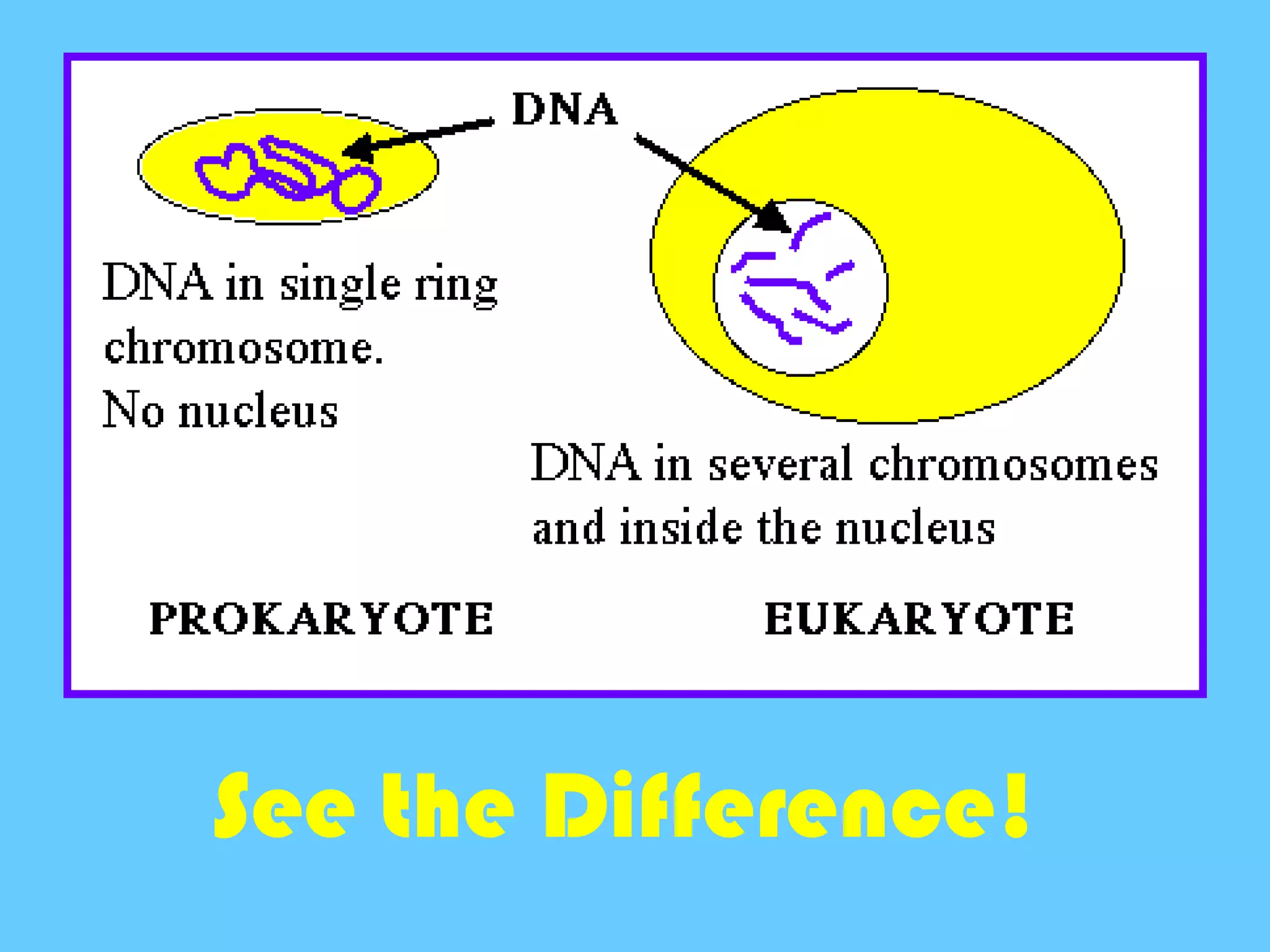 DNA

DNA in single ring chromosome.
No nucleus

DNA in several chromosomes and inside the nucleus

PROKARYOTE

EUKARYOTE

See the Difference!